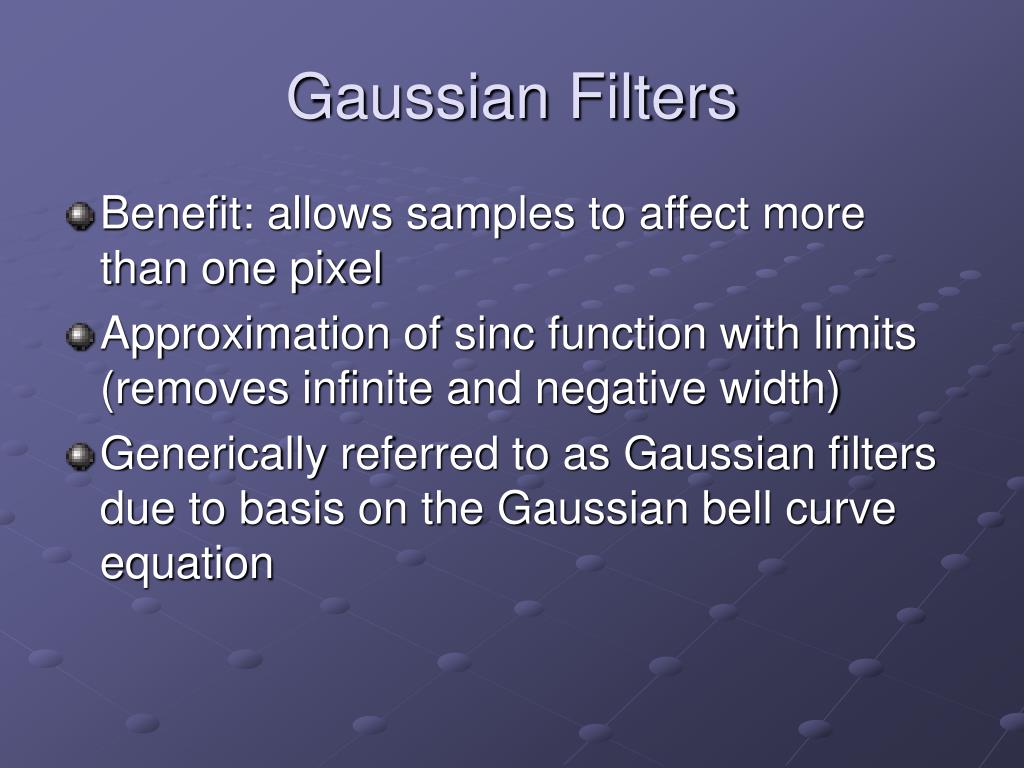 Gaussian Filters

Benefit: allows samples to affect more than one pixel

Approximation of sinc function with limits (removes infinite and negative width)

Generically referred to as Gaussian filters due to basis on the Gaussian bell curve equation